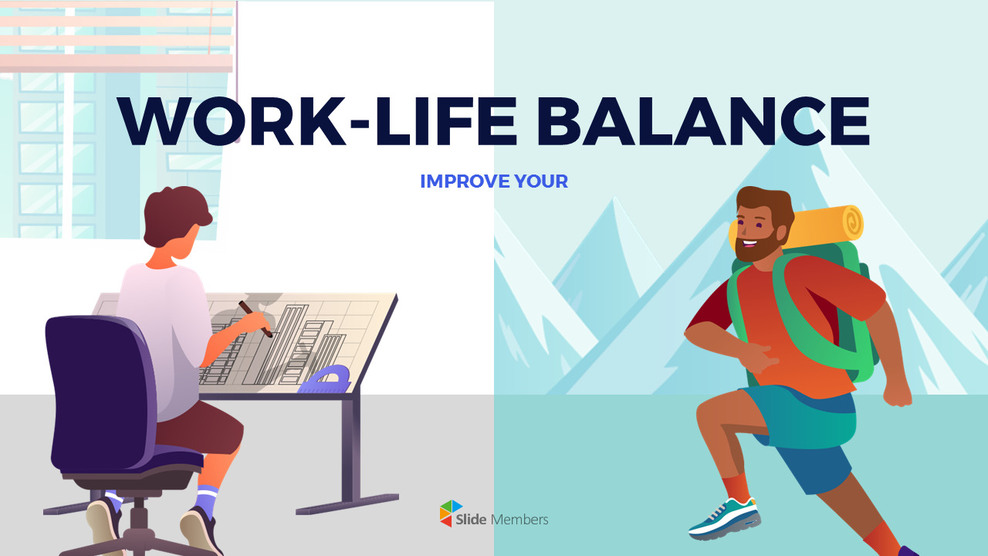 WORK-LIFE BALANCE

IMPROVE YOUR

Slide Members